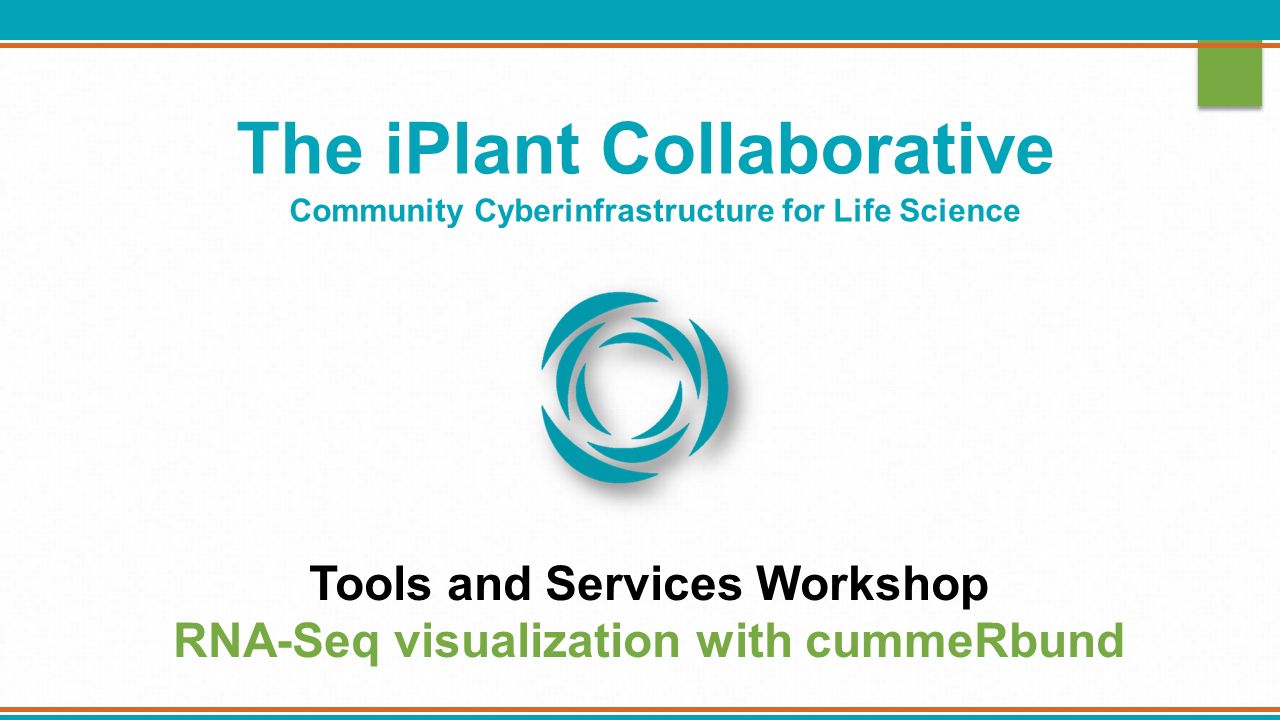 The iPlant Collaborative

Community Cyberinfrastructure for Life Science

Tools and Services Workshop

RNA-Seq visualization with cummeRbund